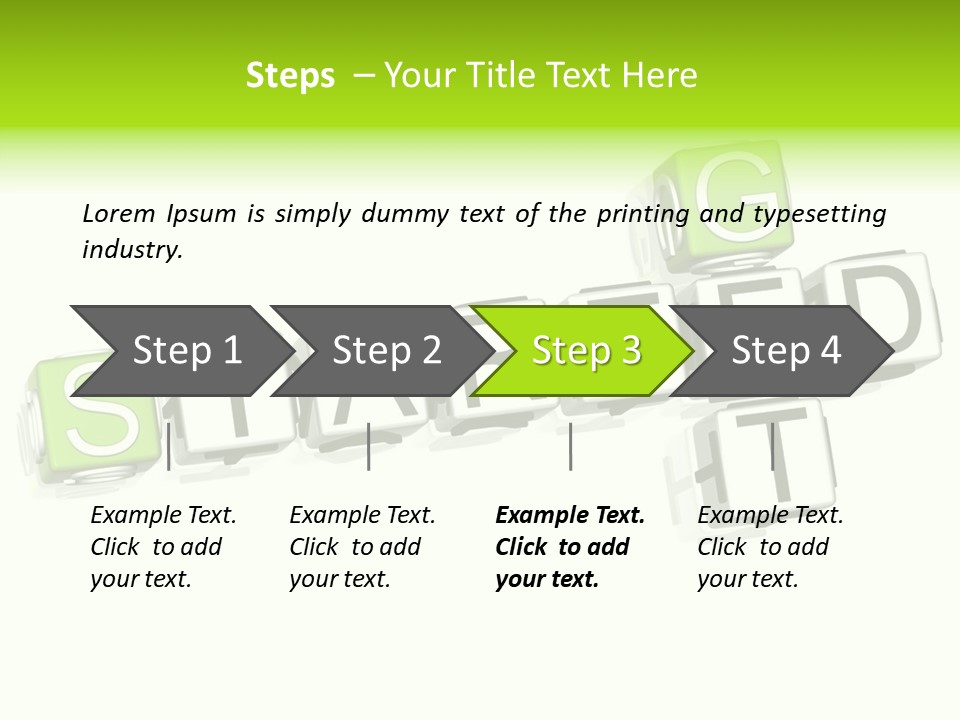 Steps – Your Title Text Here

Lorem Ipsum is simply dummy text of the printing and typesetting industry.

Step 1

Step 2

Step 3

Step 4

Example Text. Click to add your text.

Example Text. Click to add your text.

Example Text. Click to add your text.

Example Text. Click to add your text.